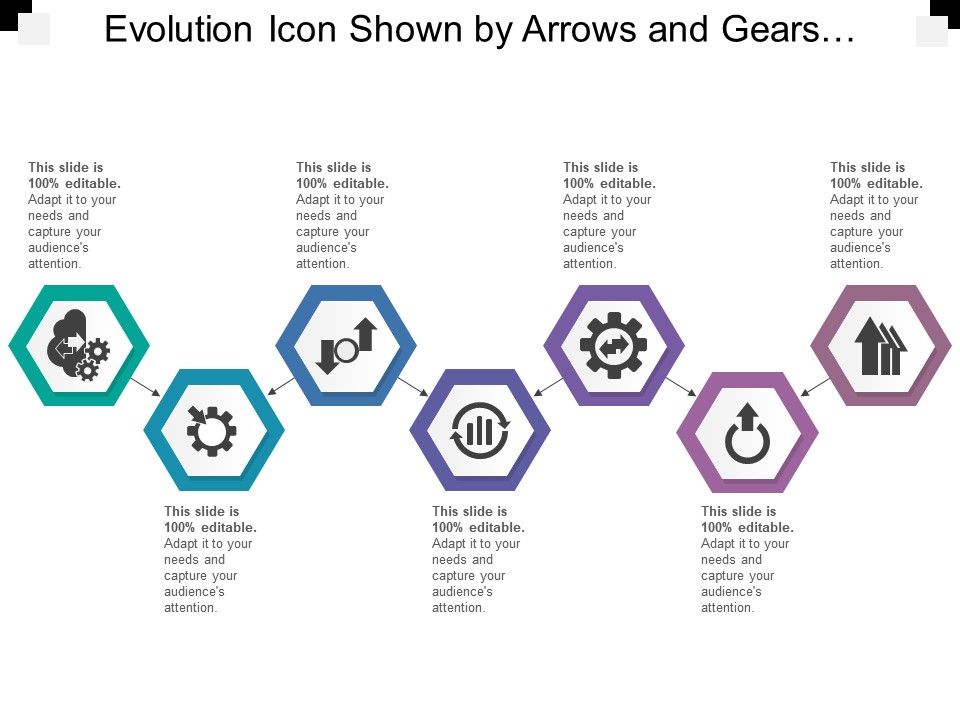 Evolution Icon Shown by Arrows and Gears…

This slide is 100% editable. Adapt it to your needs and capture your audience's attention.

This slide is 100% editable. Adapt it to your needs and capture your audience's attention.

This slide is 100% editable. Adapt it to your needs and capture your audience's attention.

This slide is 100% editable. Adapt it to your needs and capture your audience's attention.

This slide is 100% editable. Adapt it to your needs and capture your audience's attention.

This slide is 100% editable. Adapt it to your needs and capture your audience's attention.

This slide is 100% editable. Adapt it to your needs and capture your audience's attention.